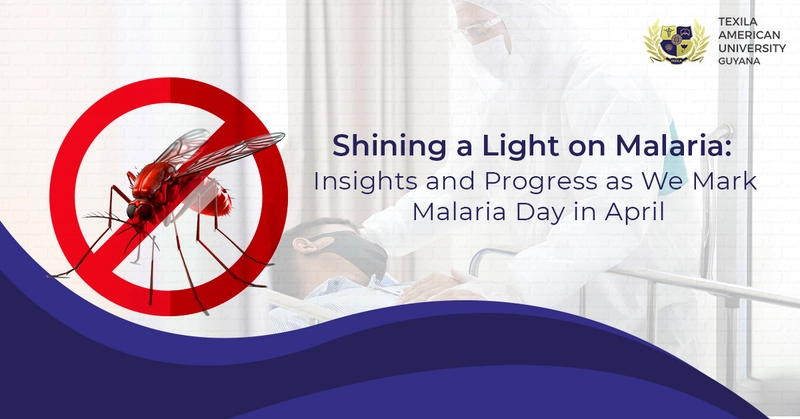 TEXILA AMERICAN UNIVERSITY GUYANA

Shining a Light on Malaria: Insights and Progress as We Mark Malaria Day in April